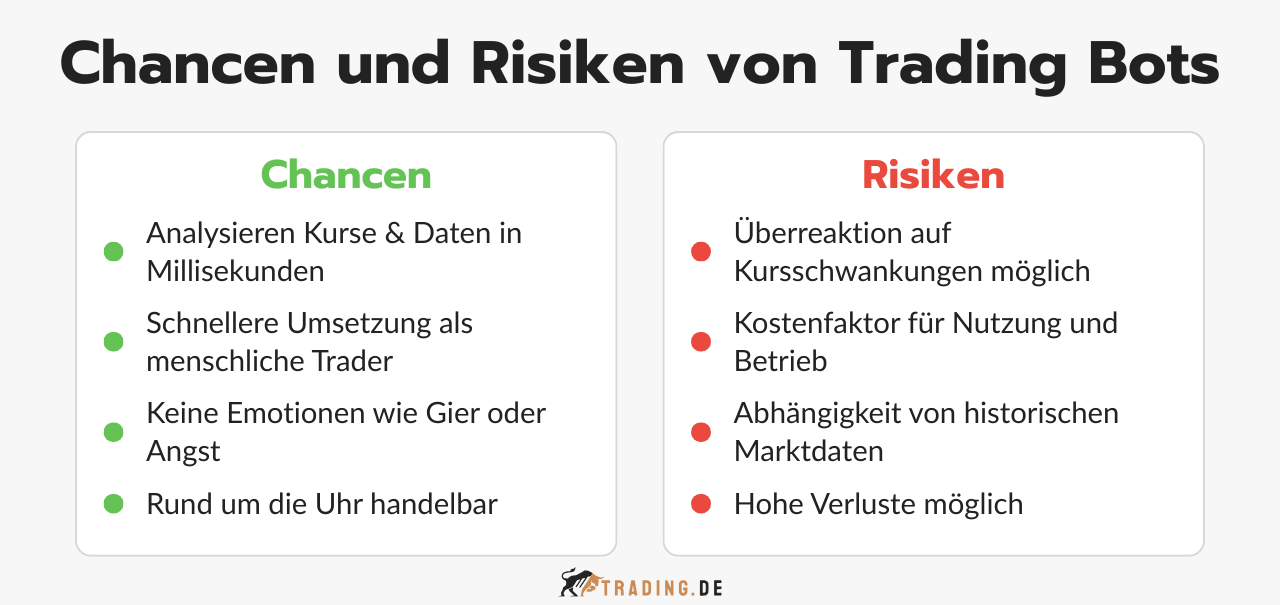 Chancen und Risiken von Trading Bots

Chancen

Analysieren Kurse & Daten in Millisekunden

Schnellere Umsetzung als menschliche Trader

Keine Emotionen wie Gier oder Angst

Rund um die Uhr handelbar

Risiken

Überreaktion auf Kursschwankungen möglich

Kostenfaktor für Nutzung und Betrieb

Abhängigkeit von historischen Marktdaten

Hohe Verluste möglich

TRADING.DE